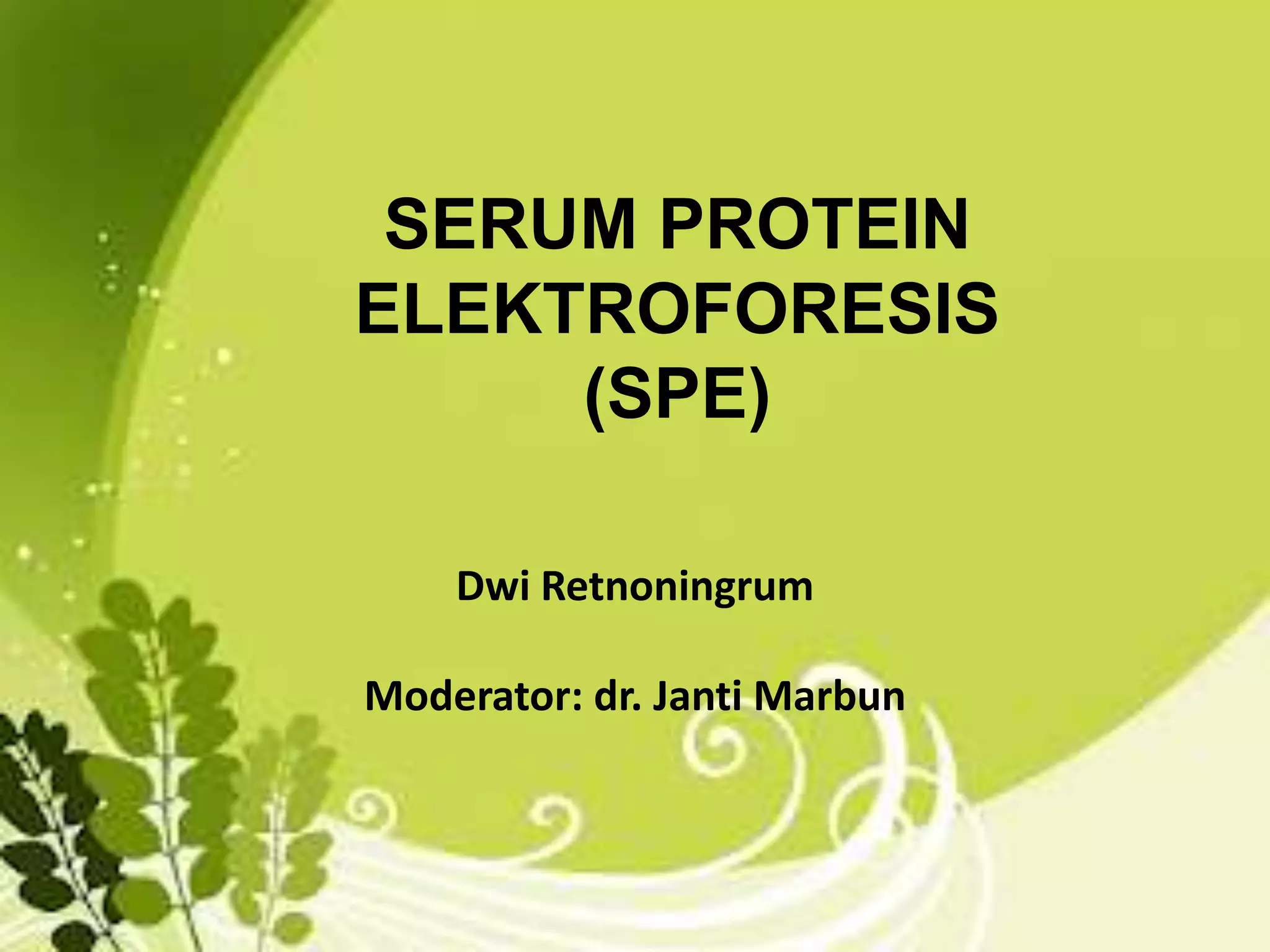 SERUM PROTEIN ELEKTROFORESIS (SPE)

Dwi Retnoningrum

Moderator: dr. Janti Marbun